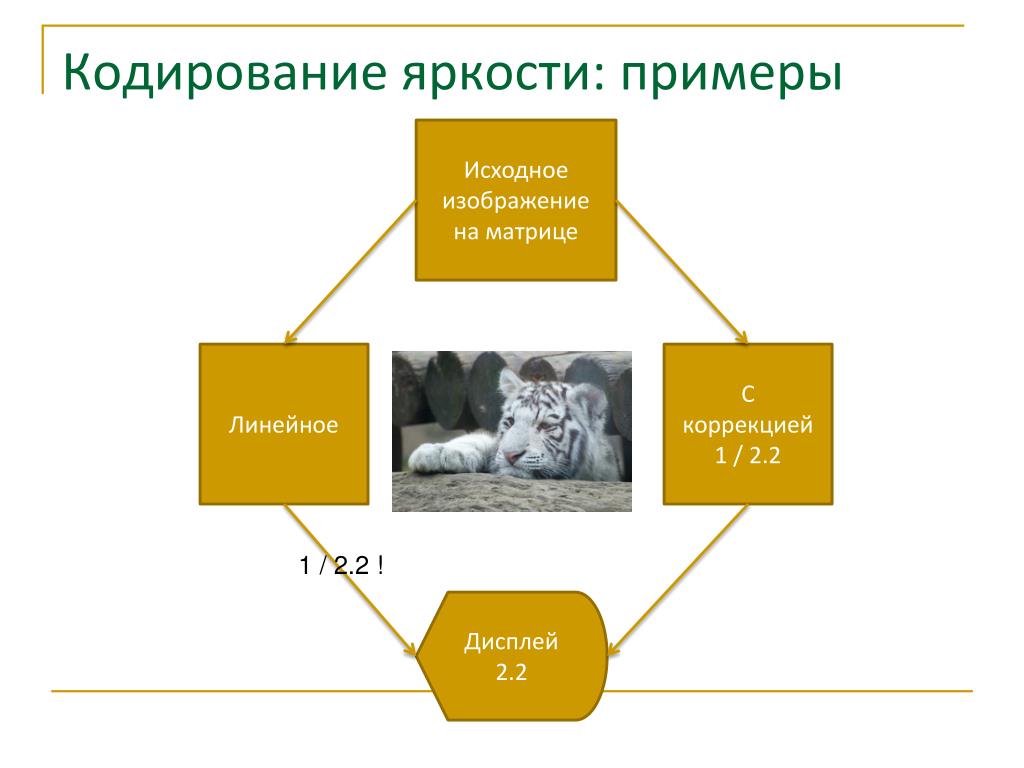 Кодирование яркости: примеры

Исходное изображение на матрице

Линейное

С коррекцией 1 / 2.2

1 / 2.2 !

Дисплей 2.2